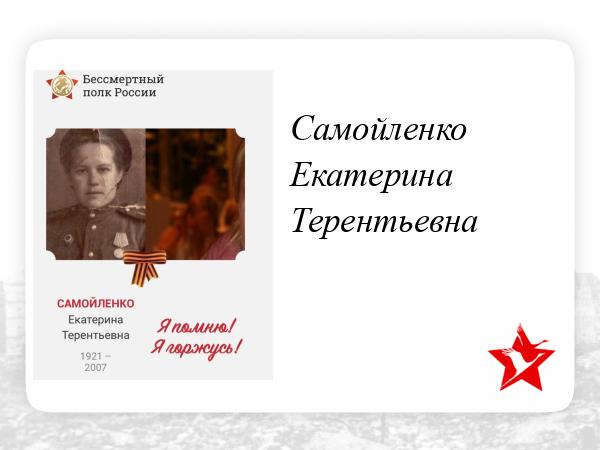 Бессмертный полк России

САМОЙЛЕНКО
Екатерина
Терентьевна

1921 –
2007

Я помню!
Я горжусь!

Самойленко
Екатерина
Терентьевна